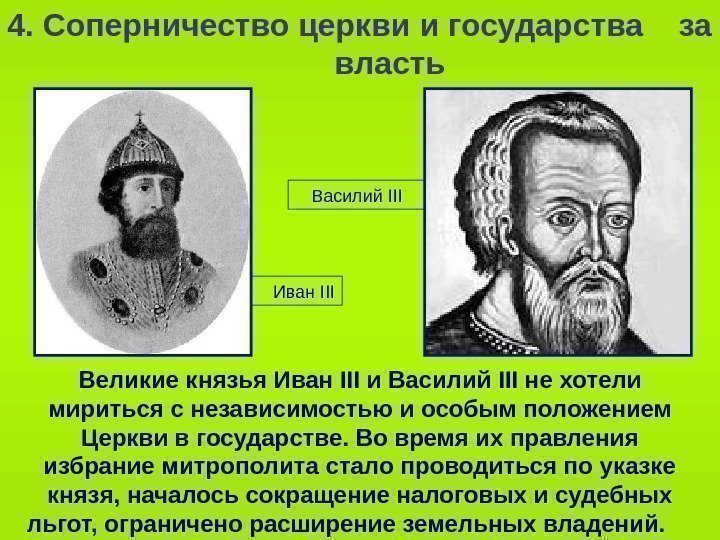 4. Соперничество церкви и государства за власть

Василий III

Иван III

Великие князья Иван III и Василий III не хотели мириться с независимостью и особым положением Церкви в государстве. Во время их правления избрание митрополита стало проводиться по указке князя, началось сокращение налоговых и судебных льгот, ограничено расширение земельных владений.